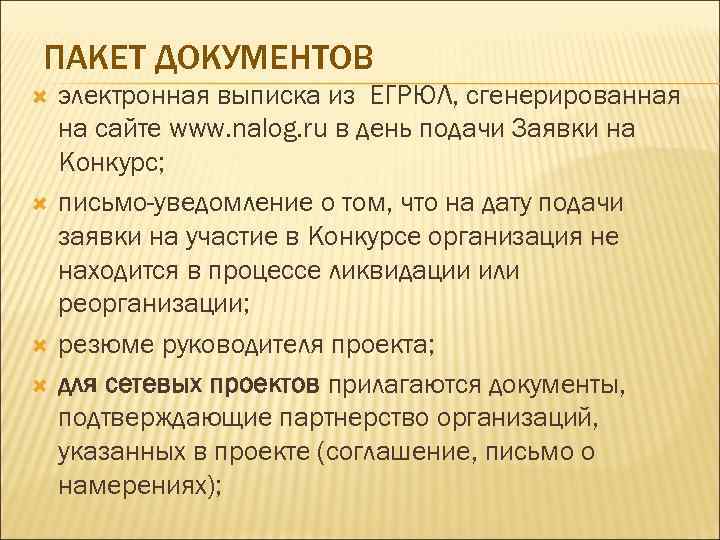 ПАКЕТ ДОКУМЕНТОВ

электронная выписка из ЕГРЮЛ, сгенерированная на сайте www.nalog.ru в день подачи Заявки на Конкурс;

письмо-уведомление о том, что на дату подачи заявки на участие в Конкурсе организация не находится в процессе ликвидации или реорганизации;

резюме руководителя проекта;

для сетевых проектов прилагаются документы, подтверждающие партнерство организаций, указанных в проекте (соглашение, письмо о намерениях);